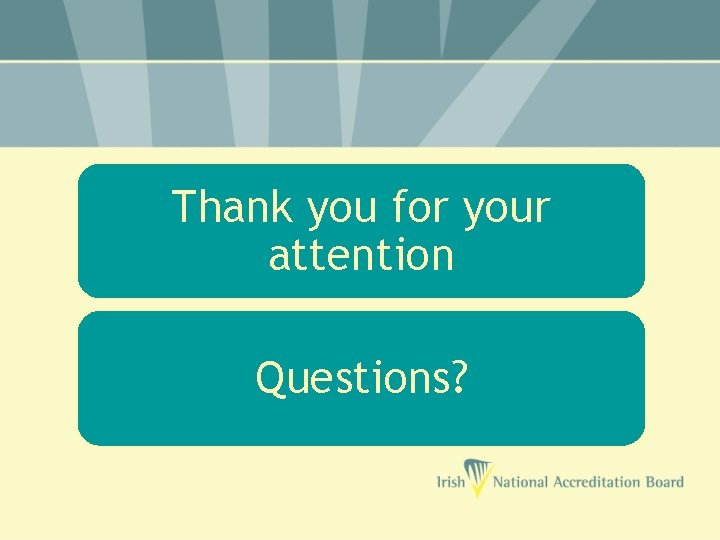 Thank you for your attention

Questions?

Irish National Accreditation Board